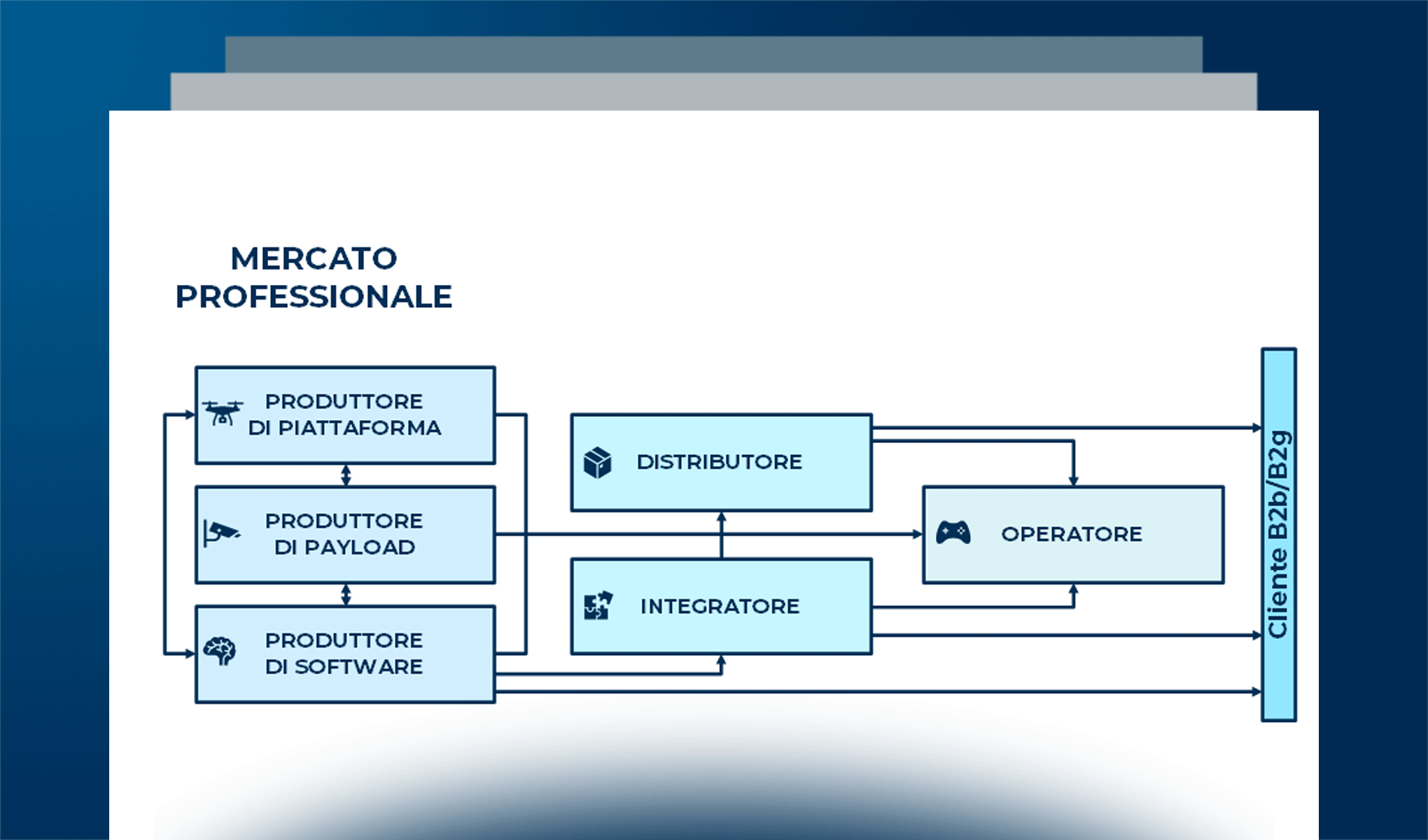 MERCATO PROFESSIONALE

PRODUTTORE DI PIATTAFORMA

PRODUTTORE DI PAYLOAD

PRODUTTORE DI SOFTWARE

DISTRIBUTORE

INTEGRATORE

OPERATORE

Cliente B2b/B2g